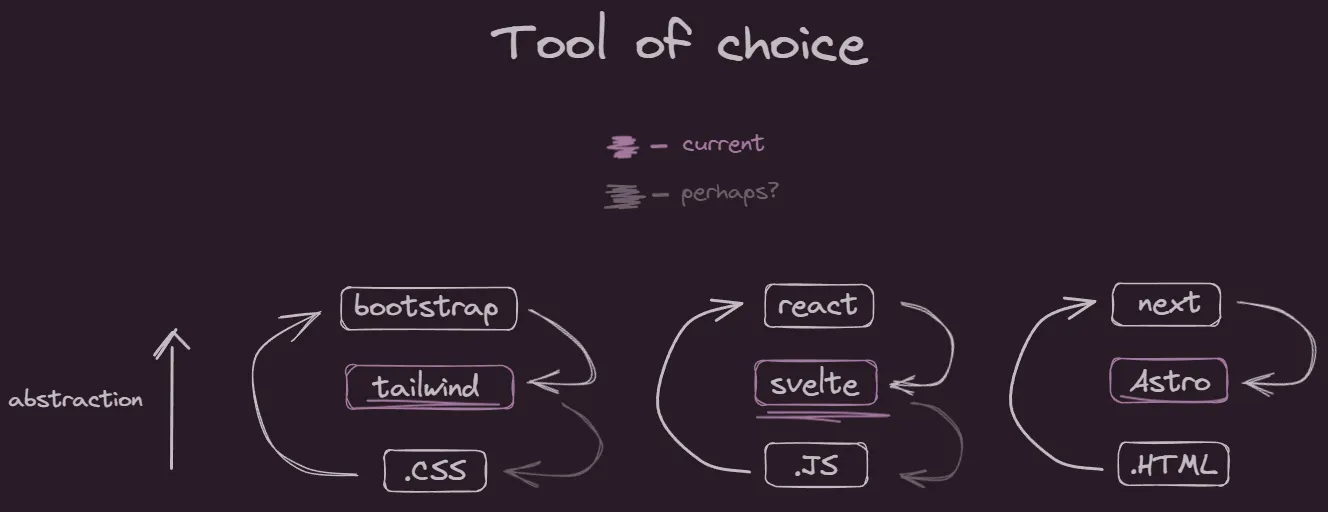 Tool of choice

– current

– perhaps?

abstraction

bootstrap

tailwind

.CSS

react

svelte

.JS

next

Astro

.HTML